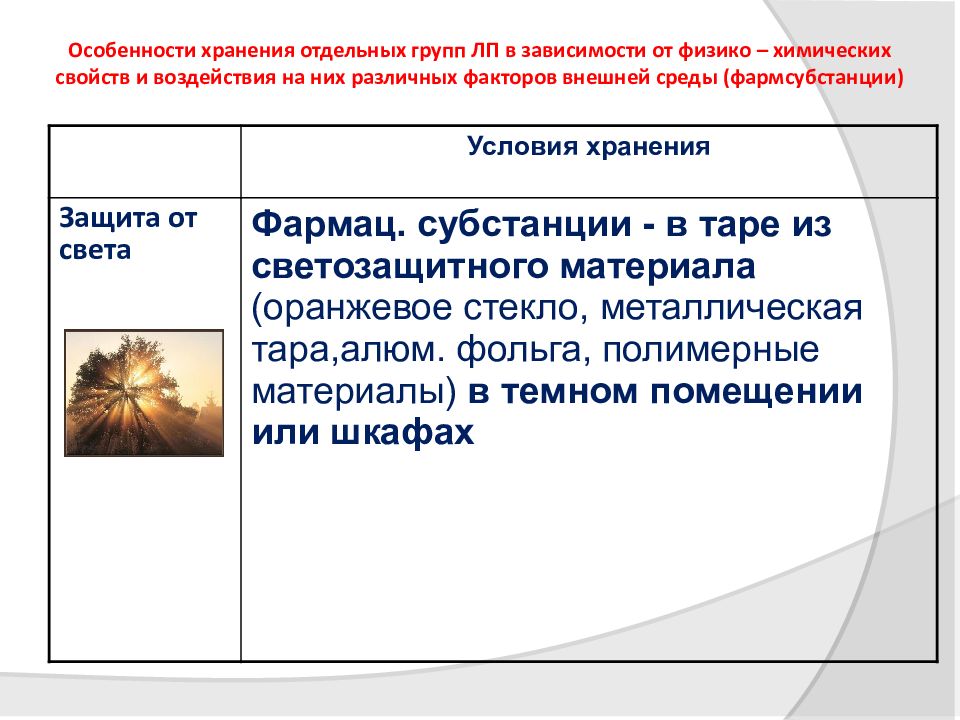 Особенности хранения отдельных групп ЛП в зависимости от физико – химических свойств и воздействия на них различных факторов внешней среды (фармсубстанции)

| | Условия хранения |
|---|---|
| Защита от света | Фармац. субстанции - в таре из светозащитного материала (оранжевое стекло, металлическая тара,алюм. фольга, полимерные материалы) в темном помещении или шкафах |